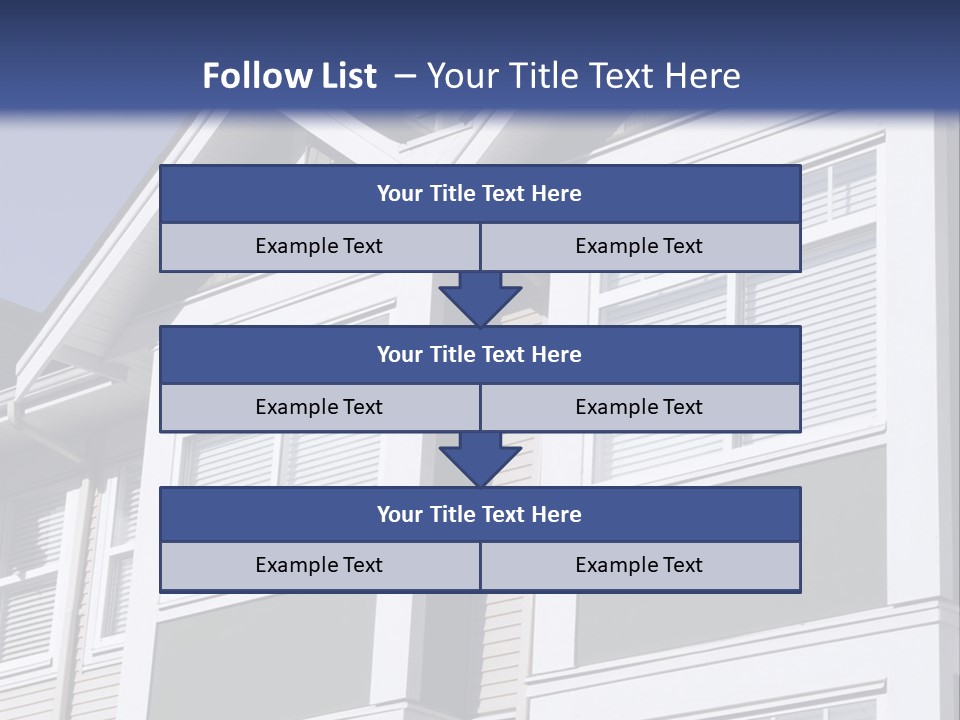 Follow List – Your Title Text Here

Your Title Text Here

Example Text

Example Text

Your Title Text Here

Example Text

Example Text

Your Title Text Here

Example Text

Example Text